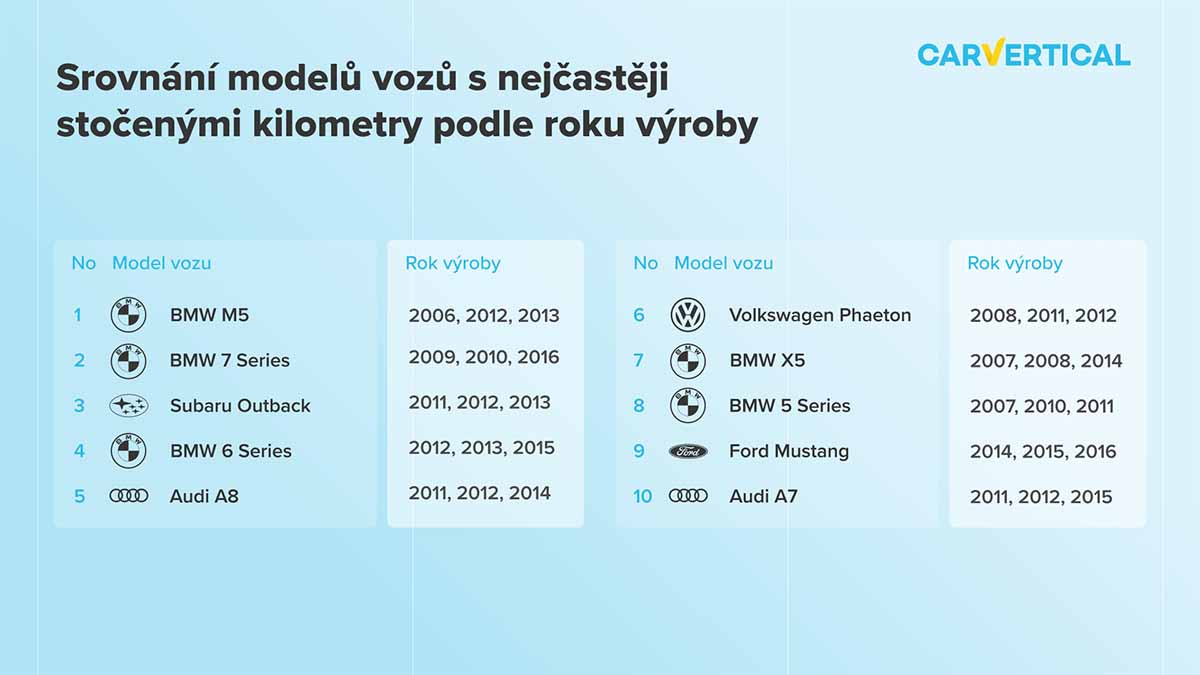 CARVERTICAL

Srovnání modelů vozů s nejčastěji stočenými kilometry podle roku výroby

| No | Model vozu | Rok výroby |
|---|---|---|
| 1 | BMW M5 | 2006, 2012, 2013 |
| 2 | BMW 7 Series | 2009, 2010, 2016 |
| 3 | Subaru Outback | 2011, 2012, 2013 |
| 4 | BMW 6 Series | 2012, 2013, 2015 |
| 5 | Audi A8 | 2011, 2012, 2014 |

| No | Model vozu | Rok výroby |
|---|---|---|
| 6 | Volkswagen Phaeton | 2008, 2011, 2012 |
| 7 | BMW X5 | 2007, 2008, 2014 |
| 8 | BMW 5 Series | 2007, 2010, 2011 |
| 9 | Ford Mustang | 2014, 2015, 2016 |
| 10 | Audi A7 | 2011, 2012, 2015 |